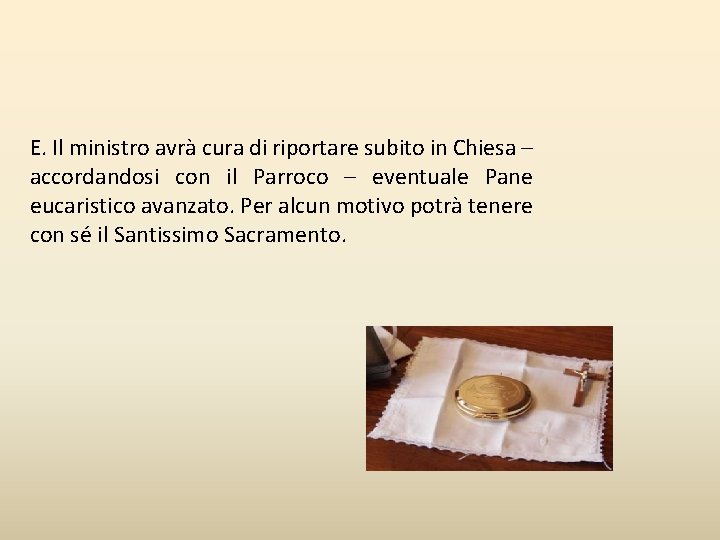 E. Il ministro avrà cura di riportare subito in Chiesa – accordandosi con il Parroco – eventuale Pane eucaristico avanzato. Per alcun motivo potrà tenere con sé il Santissimo Sacramento.